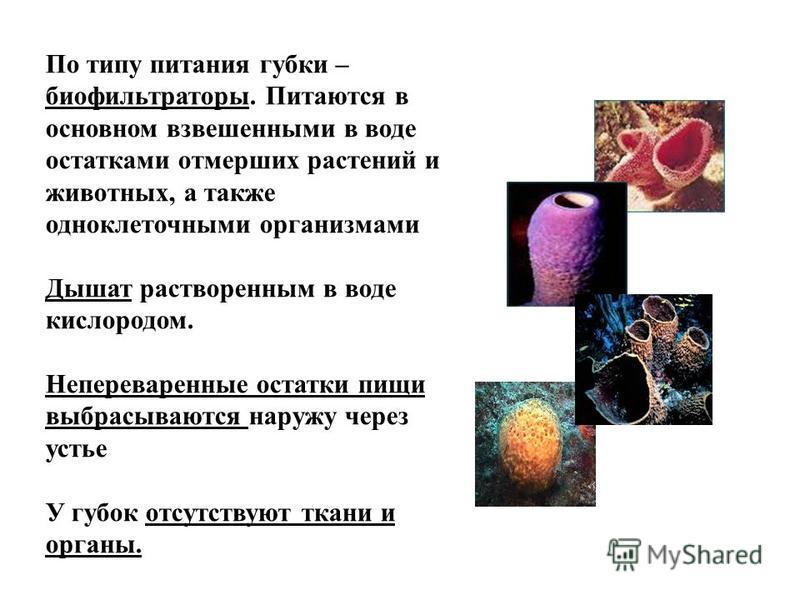 По типу питания губки – биофильтраторы. Питаются в основном взвешенными в воде остатками отмерших растений и животных, а также одноклеточными организмами

Дышат растворенным в воде кислородом.

Непереваренные остатки пищи выбрасываются наружу через устье

У губок отсутствуют ткани и органы.

MyShared